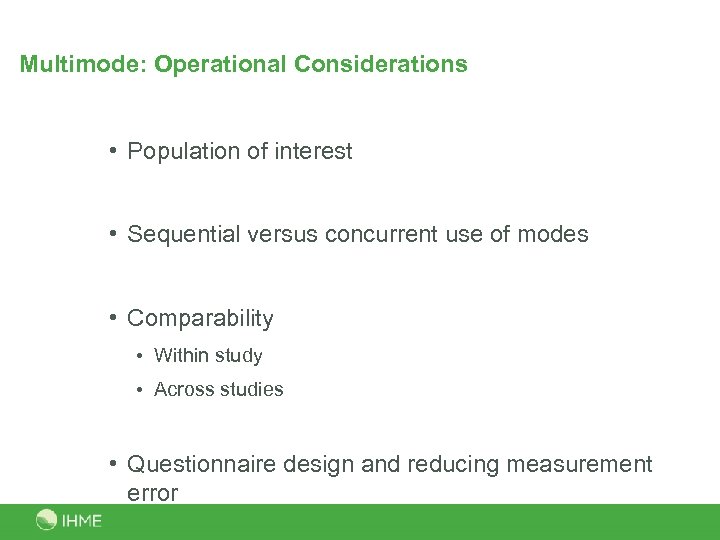 Multimode: Operational Considerations

• Population of interest

• Sequential versus concurrent use of modes

• Comparability
  • Within study
  • Across studies

• Questionnaire design and reducing measurement error

IHME